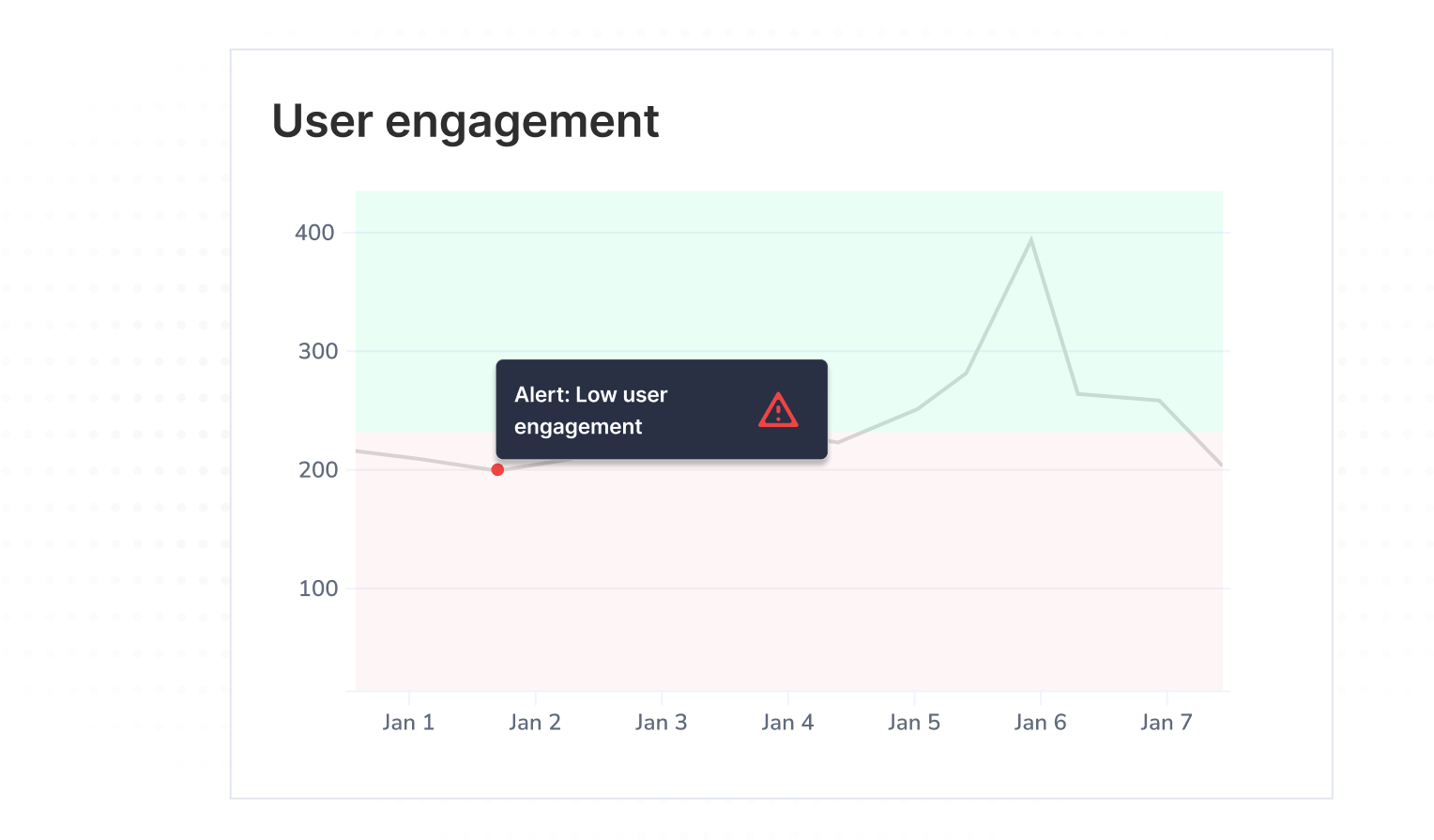 User engagement

400
300
200
100

Alert: Low user engagement

Jan 1 Jan 2 Jan 3 Jan 4 Jan 5 Jan 6 Jan 7